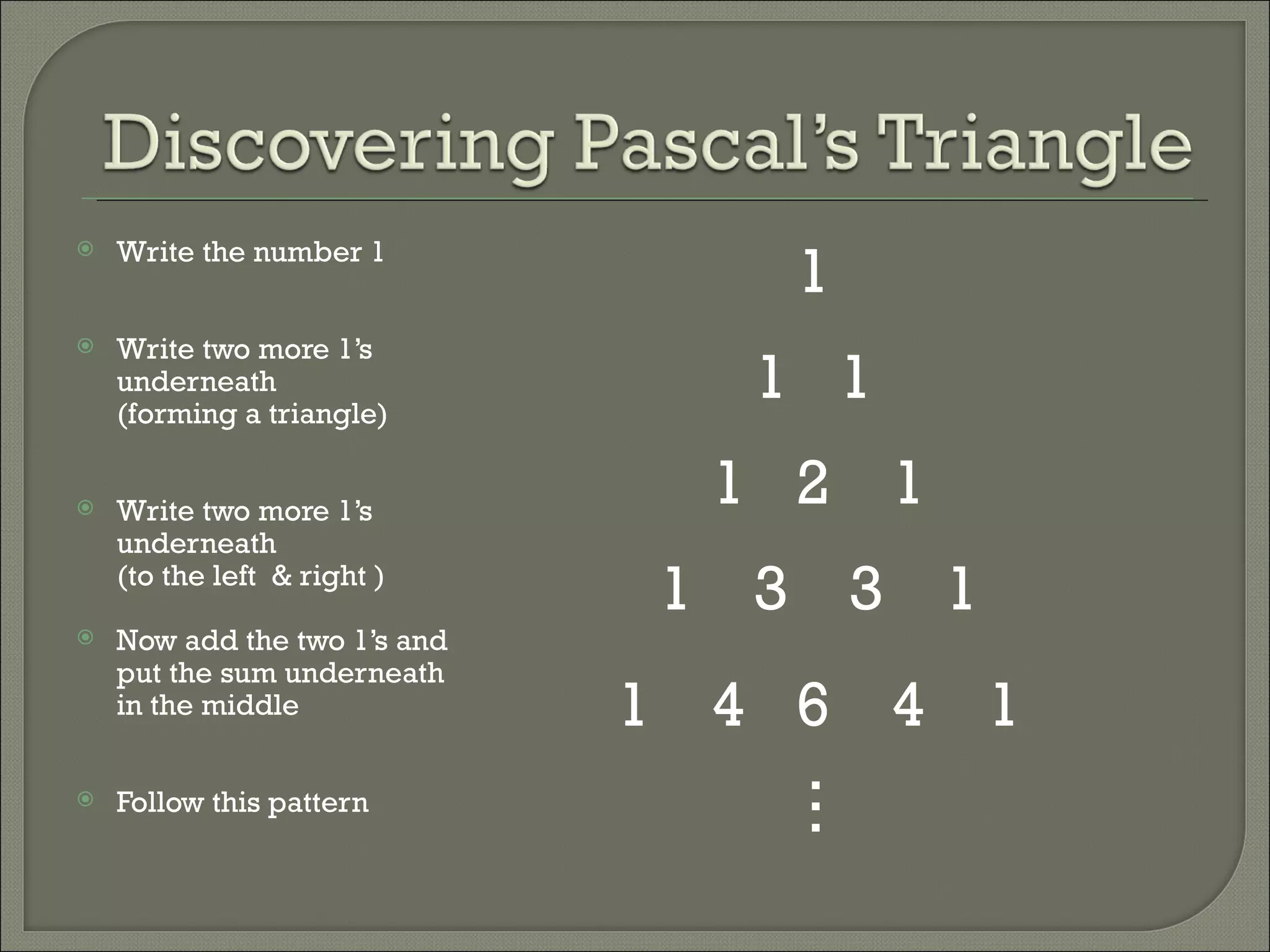 Discovering Pascal's Triangle

Write the number 1

Write two more 1's underneath (forming a triangle)

Write two more 1's underneath (to the left & right )

Now add the two 1's and put the sum underneath in the middle

Follow this pattern

1

1 1

1 2 1

1 3 3 1

1 4 6 4 1

⋮